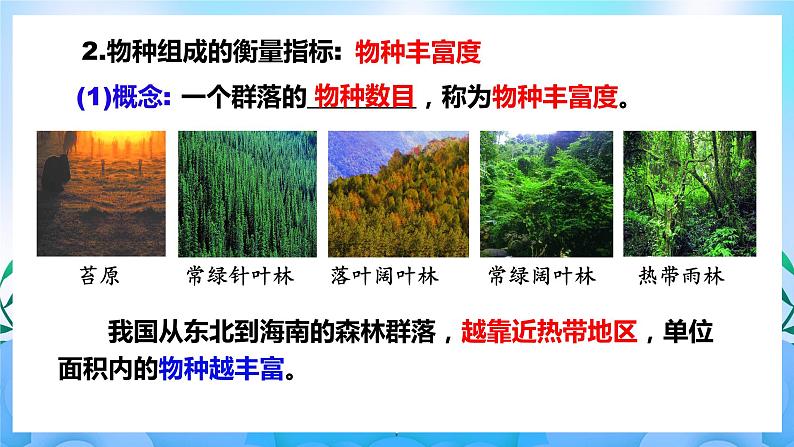 2.物种组成的衡量指标：物种丰富度

(1)概念：一个群落的物种数目，称为物种丰富度。

苔原　常绿针叶林　落叶阔叶林　常绿阔叶林　热带雨林

我国从东北到海南的森林群落，越靠近热带地区，单位面积内的物种越丰富。